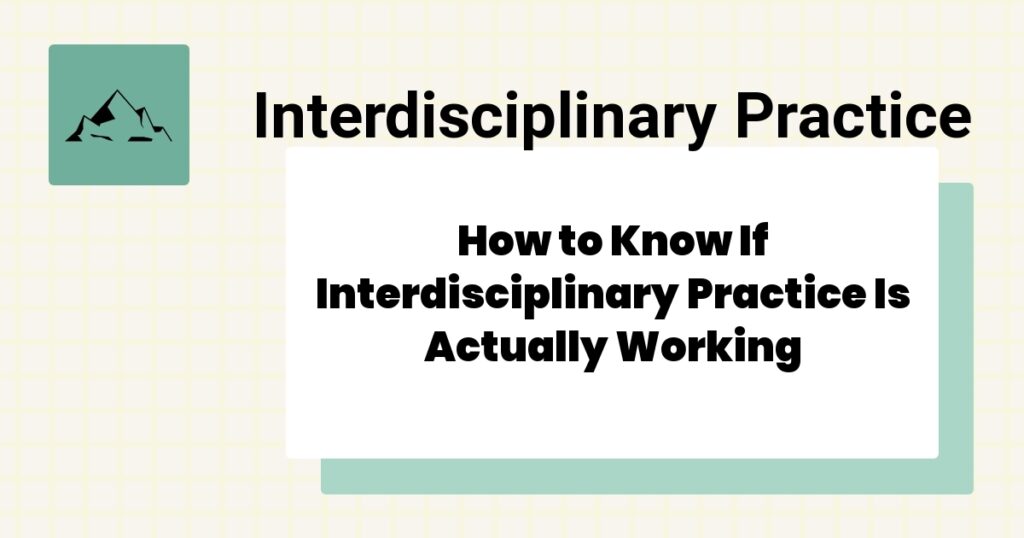 Interdisciplinary Practice

How to Know If Interdisciplinary Practice Is Actually Working